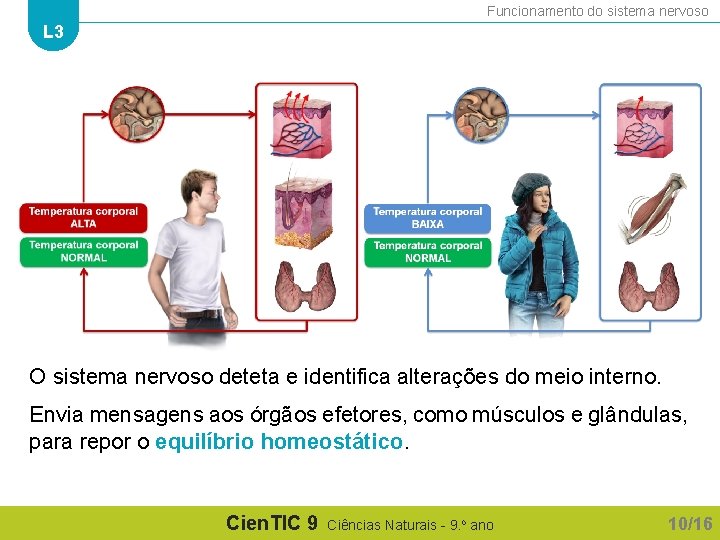 L3

Funcionamento do sistema nervoso

Temperatura corporal ALTA

Temperatura corporal NORMAL

Temperatura corporal BAIXA

Temperatura corporal NORMAL

O sistema nervoso deteta e identifica alterações do meio interno.

Envia mensagens aos órgãos efetores, como músculos e glândulas, para repor o equilíbrio homeostático.

CienTIC 9 Ciências Naturais - 9.º ano

10/16